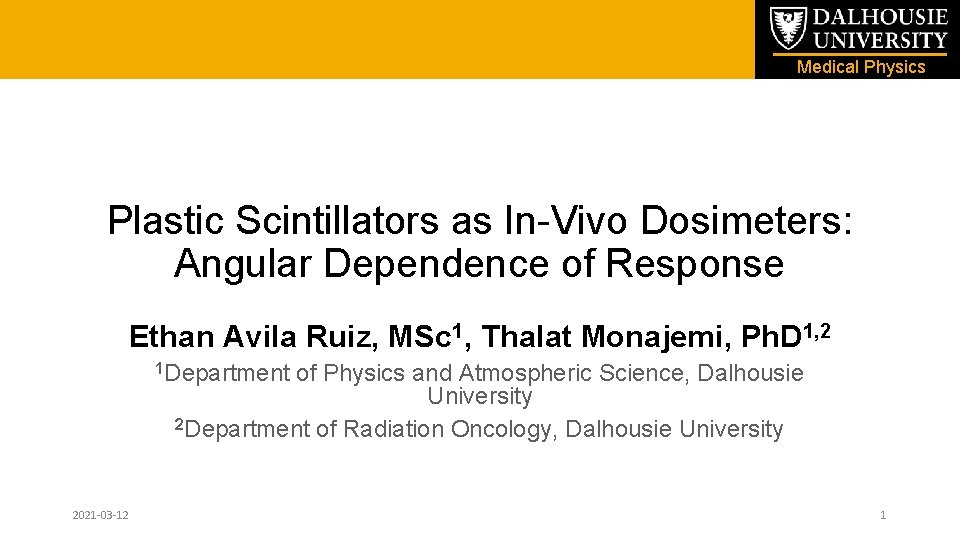 DALHOUSIE UNIVERSITY
Medical Physics

Plastic Scintillators as In-Vivo Dosimeters: Angular Dependence of Response

Ethan Avila Ruiz, MSc$^1$, Thalat Monajemi, PhD$^{1,2}$

$^1$Department of Physics and Atmospheric Science, Dalhousie University

$^2$Department of Radiation Oncology, Dalhousie University

2021-03-12

1